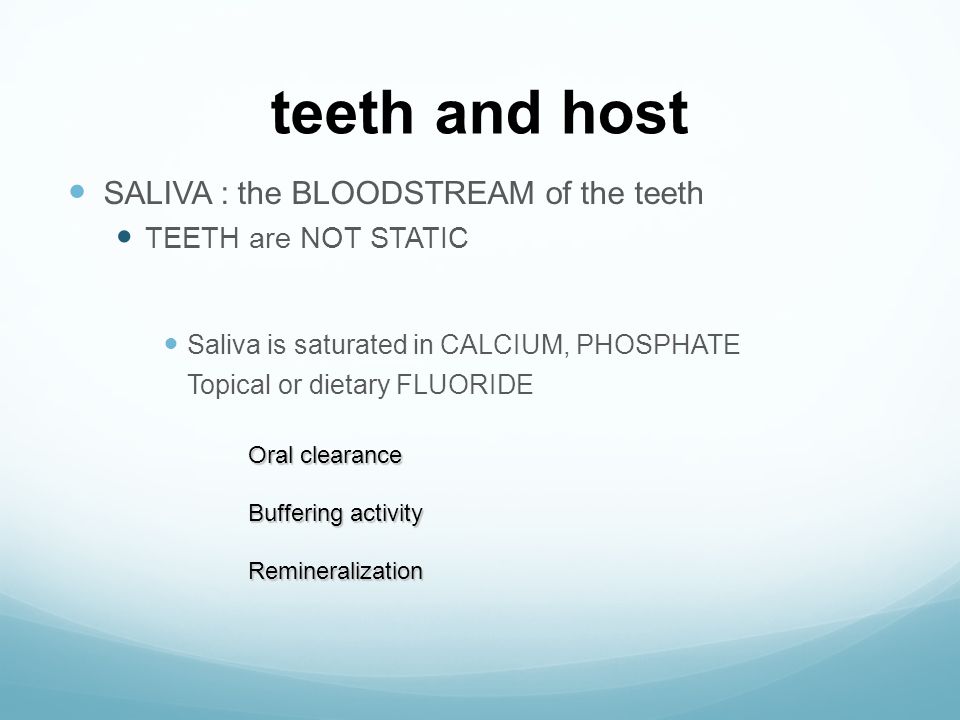 teeth and host

SALIVA : the BLOODSTREAM of the teeth

TEETH are NOT STATIC

Saliva is saturated in CALCIUM, PHOSPHATE
Topical or dietary FLUORIDE

Oral clearance

Buffering activity

Remineralization